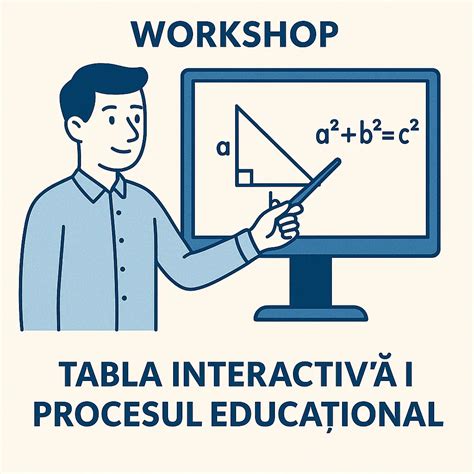 WORKSHOP

a

b

$a^2+b^2=c^2$

TABLA INTERACTIV'Ă I PROCESUL EDUCAȚIONAL